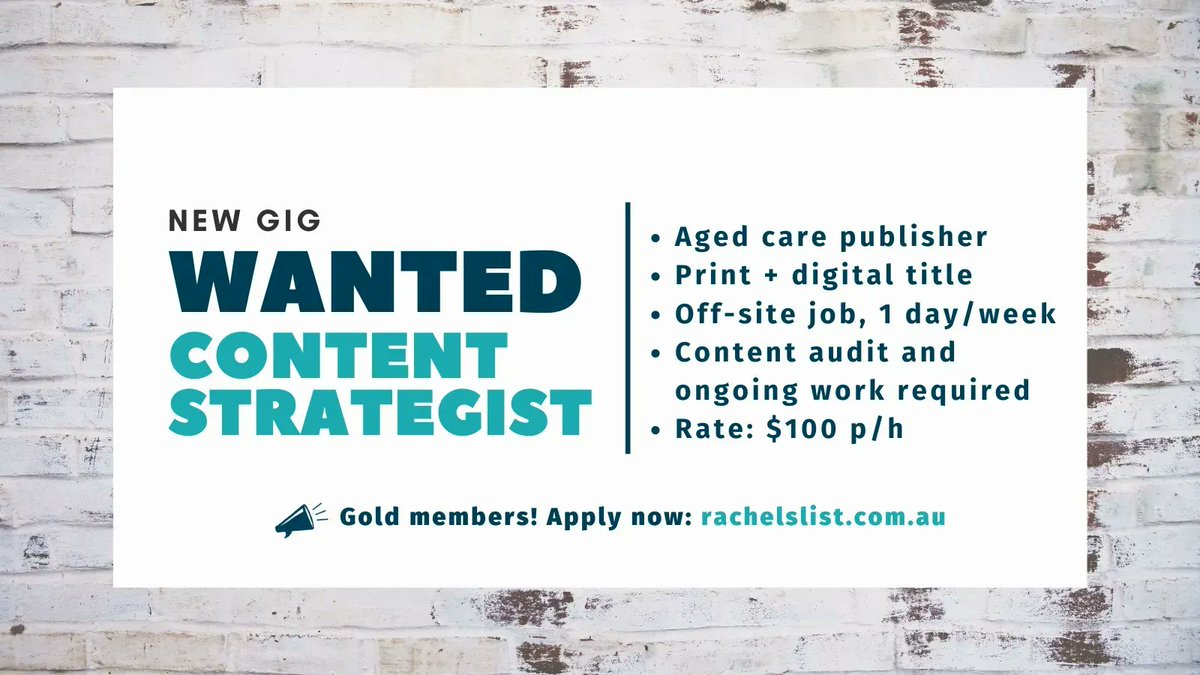 NEW GIG
WANTED
CONTENT STRATEGIST

• Aged care publisher
• Print + digital title
• Off-site job, 1 day/week
• Content audit and ongoing work required
• Rate: \$100 p/h

Gold members! Apply now: rachelslist.com.au